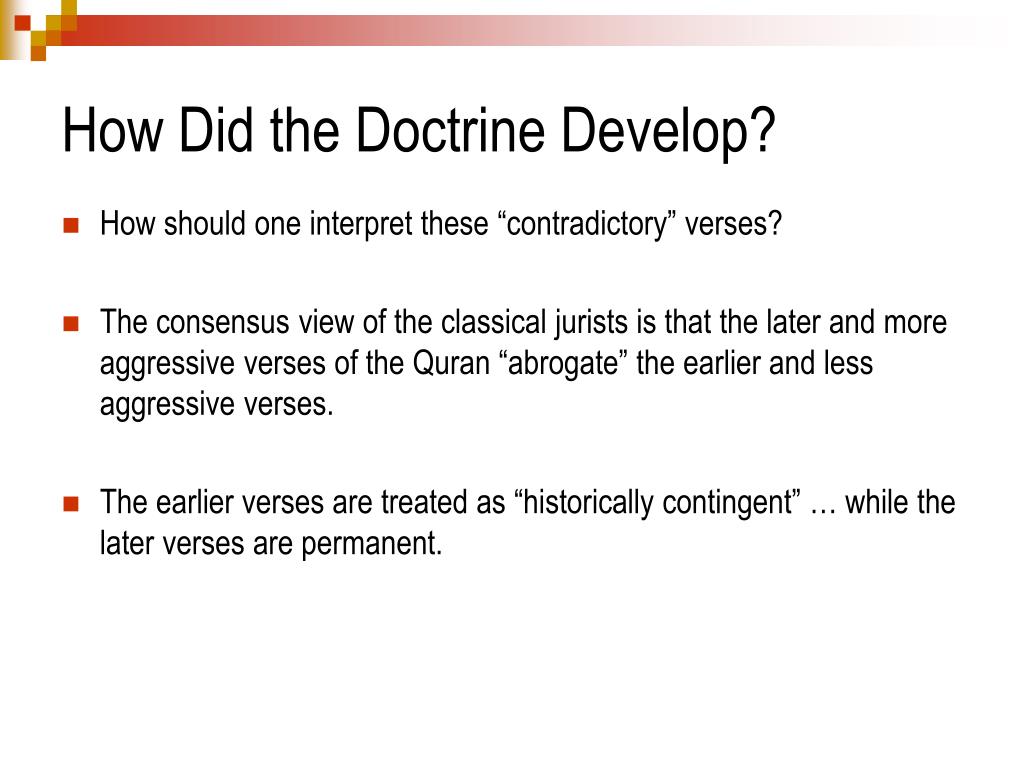 How Did the Doctrine Develop?

How should one interpret these “contradictory” verses?

The consensus view of the classical jurists is that the later and more aggressive verses of the Quran “abrogate” the earlier and less aggressive verses.

The earlier verses are treated as “historically contingent” … while the later verses are permanent.